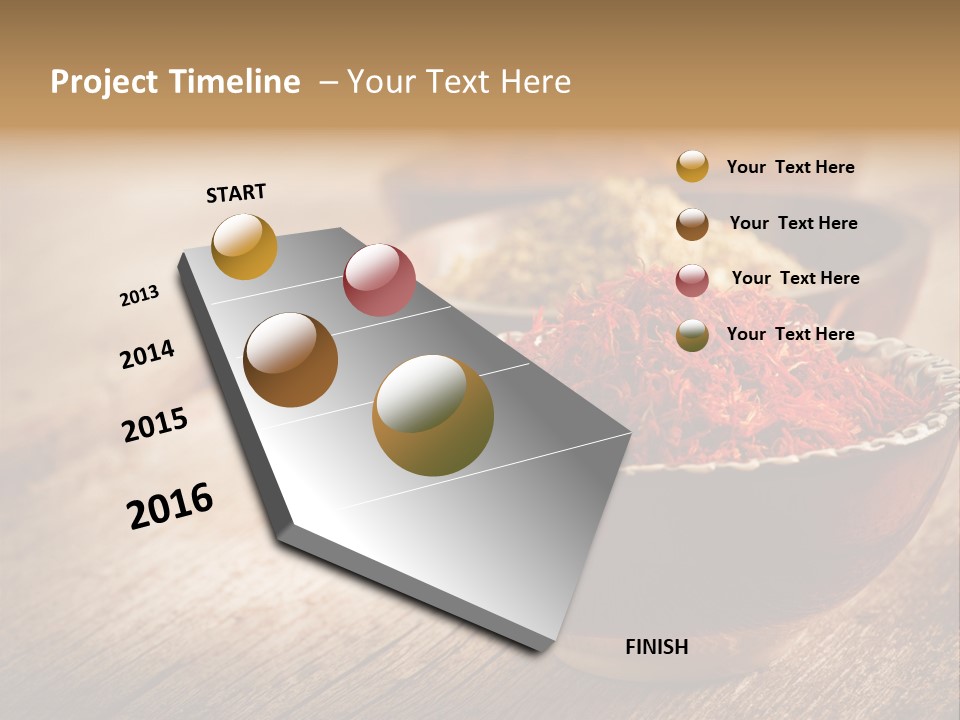 Project Timeline – Your Text Here

START

2013

2014

2015

2016

FINISH

Your Text Here

Your Text Here

Your Text Here

Your Text Here